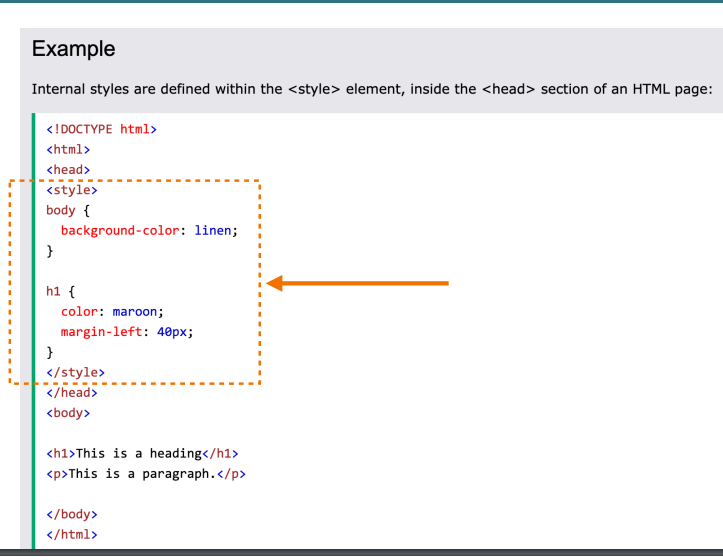 Example

Internal styles are defined within the <style> element, inside the <head> section of an HTML page:

<!DOCTYPE html>
<html>
<head>
<style>
body {
  background-color: linen;
}

h1 {
  color: maroon;
  margin-left: 40px;
}
</style>
</head>
<body>

<h1>This is a heading</h1>
<p>This is a paragraph.</p>

</body>
</html>